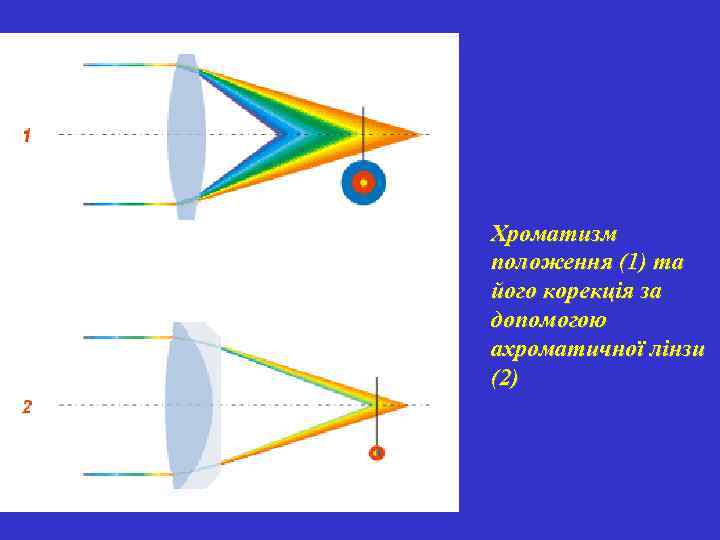 1

2

Хроматизм положення (1) та його корекція за допомогою ахроматичної лінзи (2)